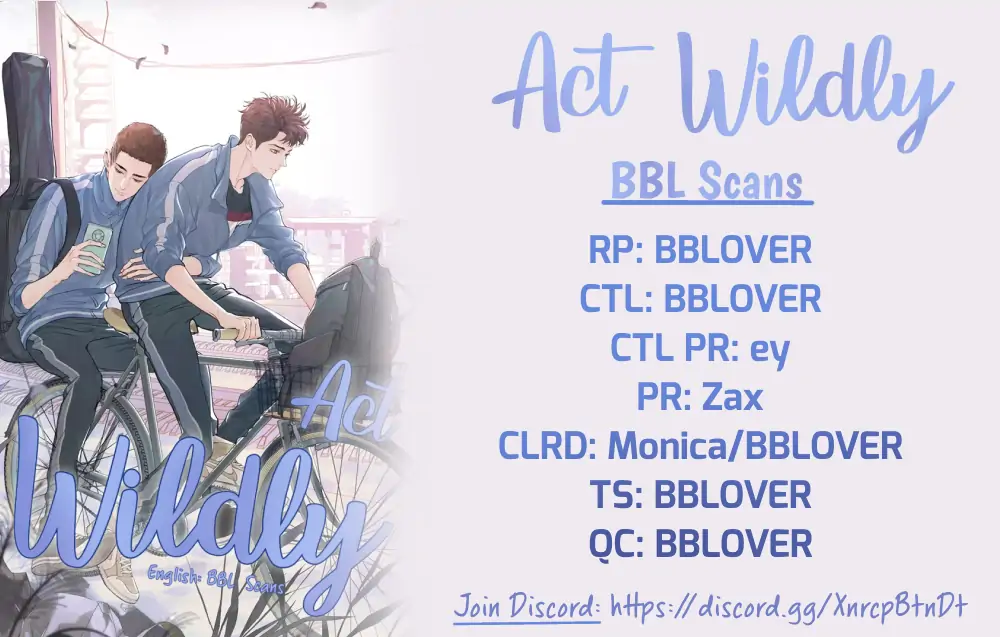 Act Wildly

English: BBL Scans

Act Wildly

BBL Scans

RP: BBLOVER
CTL: BBLOVER
CTL PR: ey
PR: Zax
CLRD: Monica/BBLOVER
TS: BBLOVER
QC: BBLOVER

Join Discord: https://discord.gg/XnrcpBtnDt